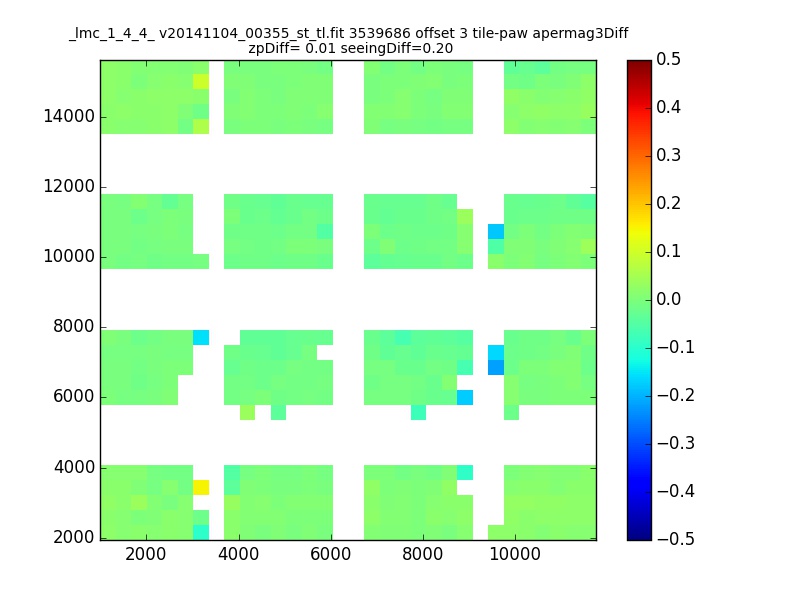 _lmc_1_4_4_ v20141104_00355_st_tl.fit 3539686 offset 3 tile-paw apermag3Diff
zpDiff= 0.01 seeingDiff=0.20

14000
12000
10000
8000
6000
4000
2000

2000
4000
6000
8000
10000

0.5
0.4
0.3
0.2
0.1
0.0
−0.1
−0.2
−0.3
−0.4
−0.5